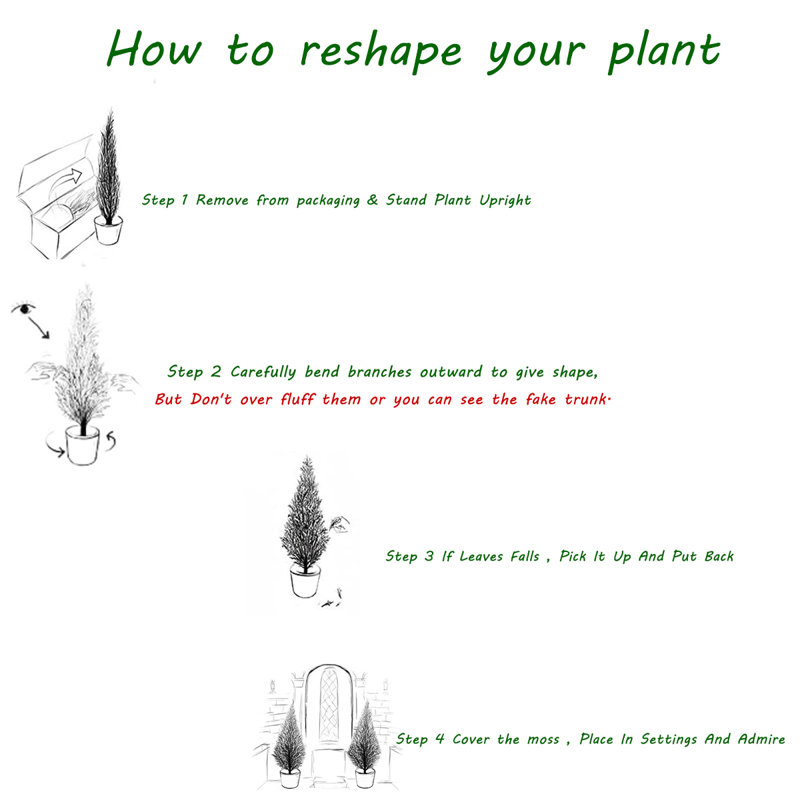 How to reshape your plant

Step 1 Remove from packaging & Stand Plant Upright

Step 2 Carefully bend branches outward to give shape,
But Don't over fluff them or you can see the fake trunk.

Step 3 If Leaves Falls , Pick It Up And Put Back

Step 4 Cover the moss , Place In Settings And Admire